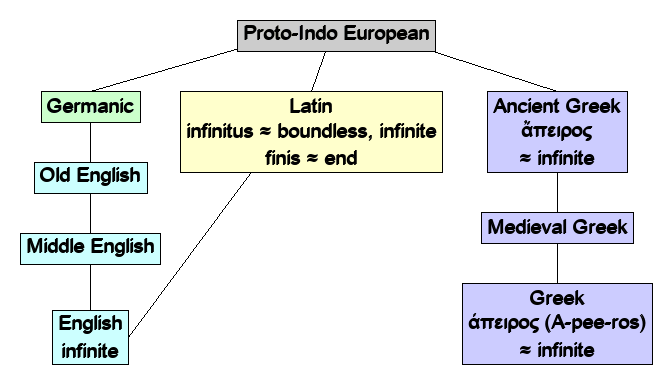 Proto-Indo European

Germanic

Old English

Middle English

English
infinite

Latin
infinitus ≈ boundless, infinite
finis ≈ end

Ancient Greek
ἄπειρος
≈ infinite

Medieval Greek

Greek
άπειρος (A-pee-ros)
≈ infinite